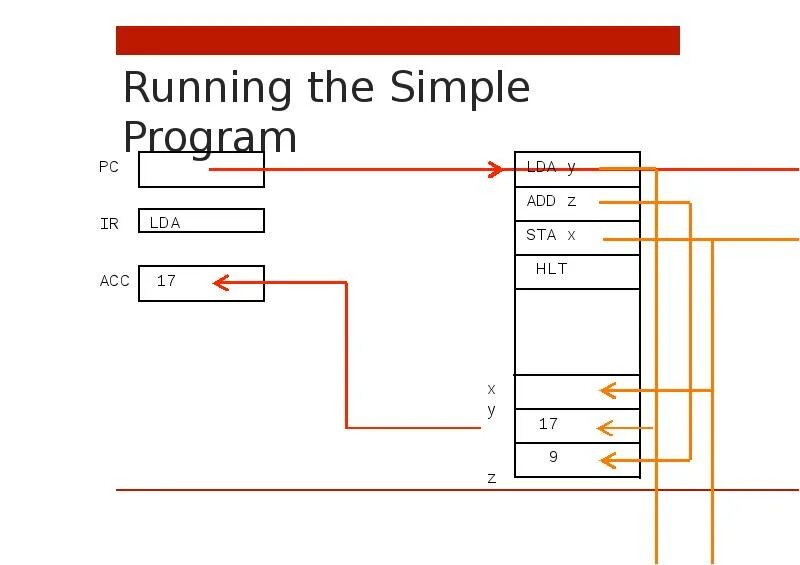 Running the Simple Program

PC

IR LDA

ACC 17

LDA y
ADD z
STA x
HLT

x
y 17
9
z